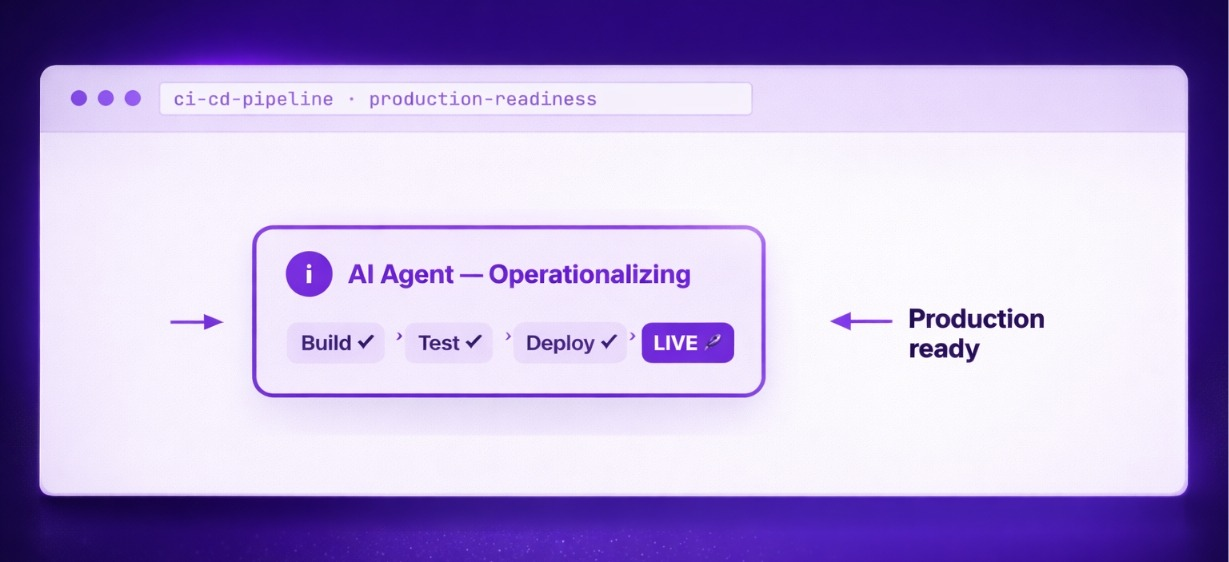 ci-cd-pipeline · production-readiness

i AI Agent — Operationalizing

Build ✓ › Test ✓ › Deploy ✓ › LIVE

Production ready